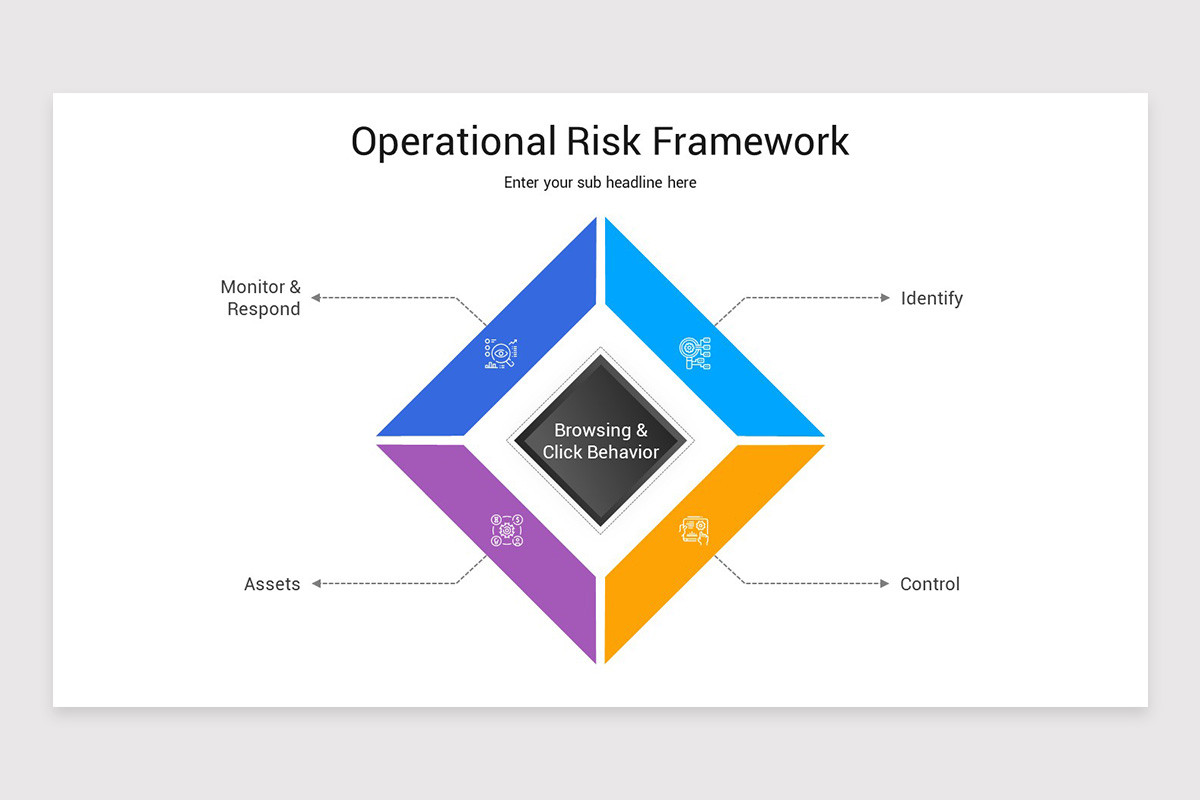 Operational Risk Framework

Enter your sub headline here

Monitor & Respond

Identify

Browsing & Click Behavior

Assets

Control